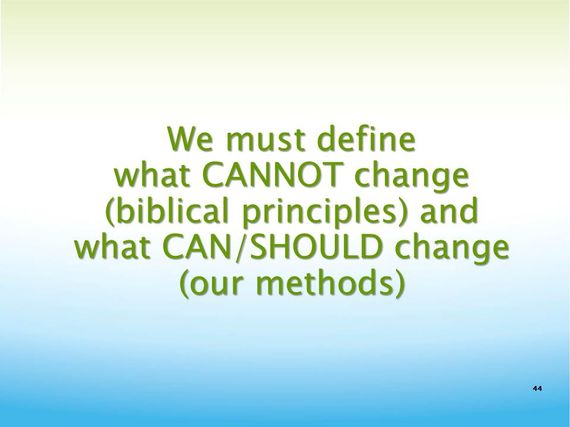 We must define what CANNOT change (biblical principles) and what CAN/SHOULD change (our methods)

44